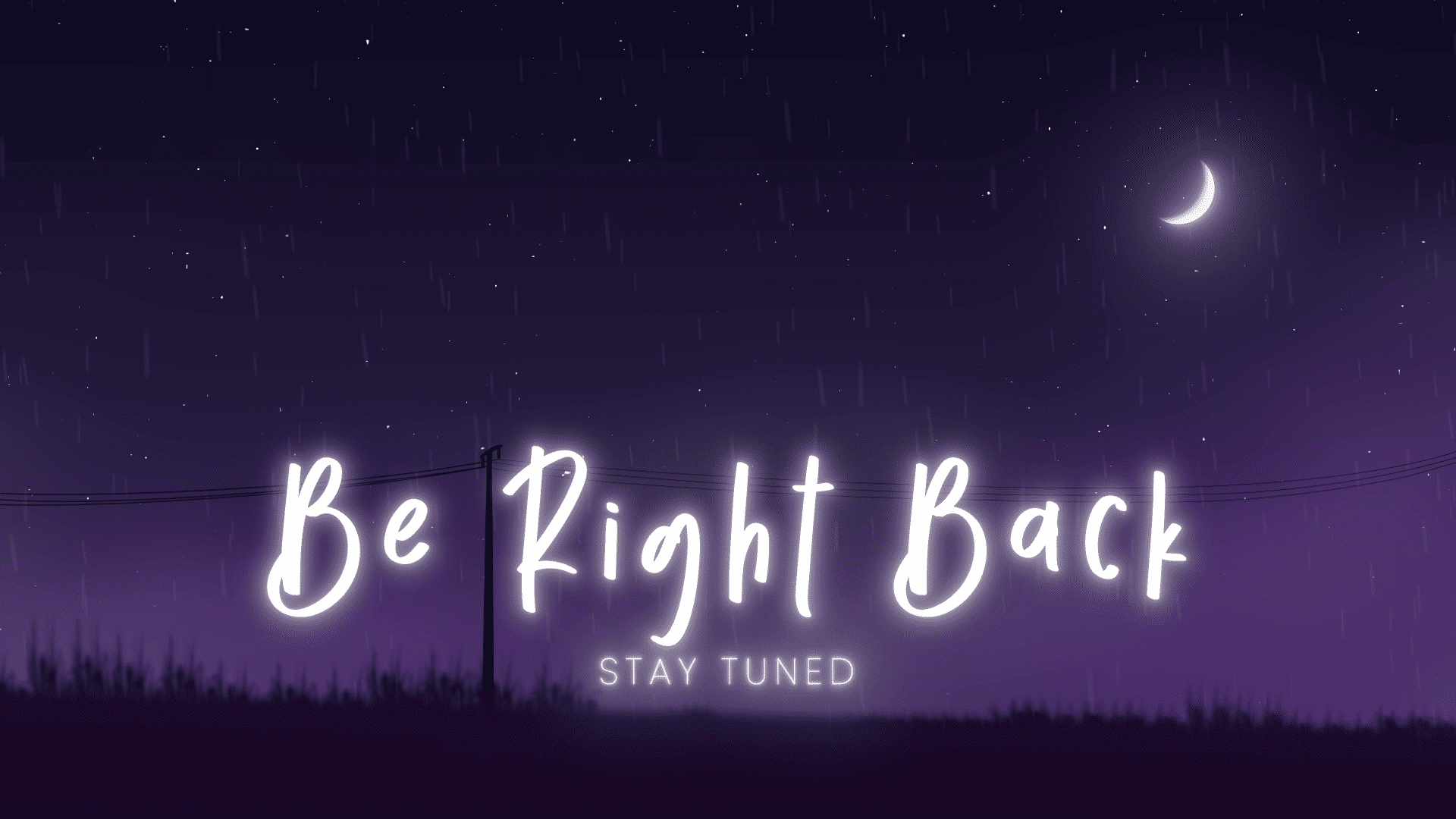 Be Right Back
STAY TUNED